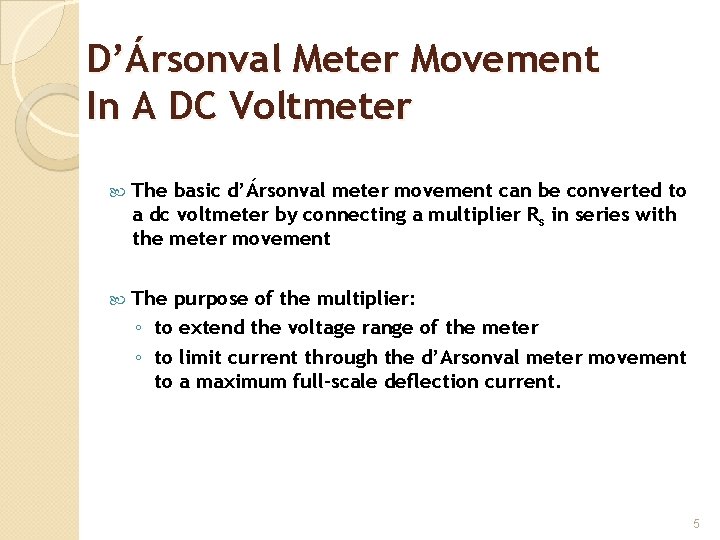 D’Ársonval Meter Movement
In A DC Voltmeter

The basic d’Ársonval meter movement can be converted to a dc voltmeter by connecting a multiplier $R_s$ in series with the meter movement

The purpose of the multiplier:
◦ to extend the voltage range of the meter
◦ to limit current through the d’Arsonval meter movement to a maximum full-scale deflection current.

5